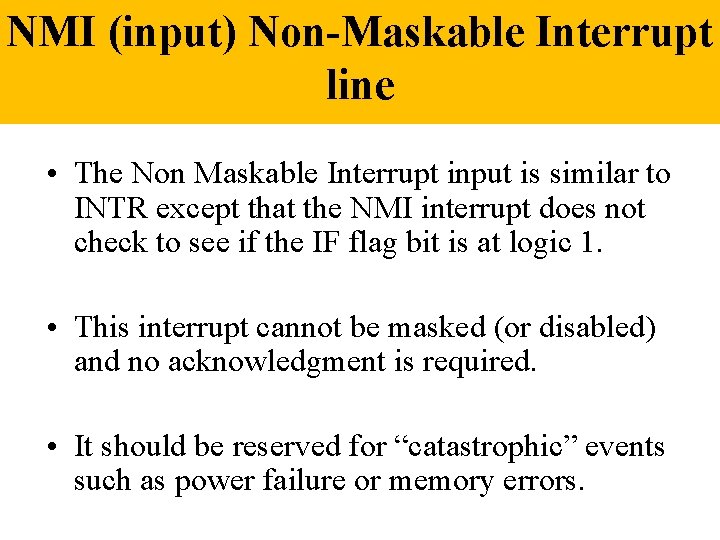 NMI (input) Non-Maskable Interrupt line

• The Non Maskable Interrupt input is similar to INTR except that the NMI interrupt does not check to see if the IF flag bit is at logic 1.

• This interrupt cannot be masked (or disabled) and no acknowledgment is required.

• It should be reserved for “catastrophic” events such as power failure or memory errors.